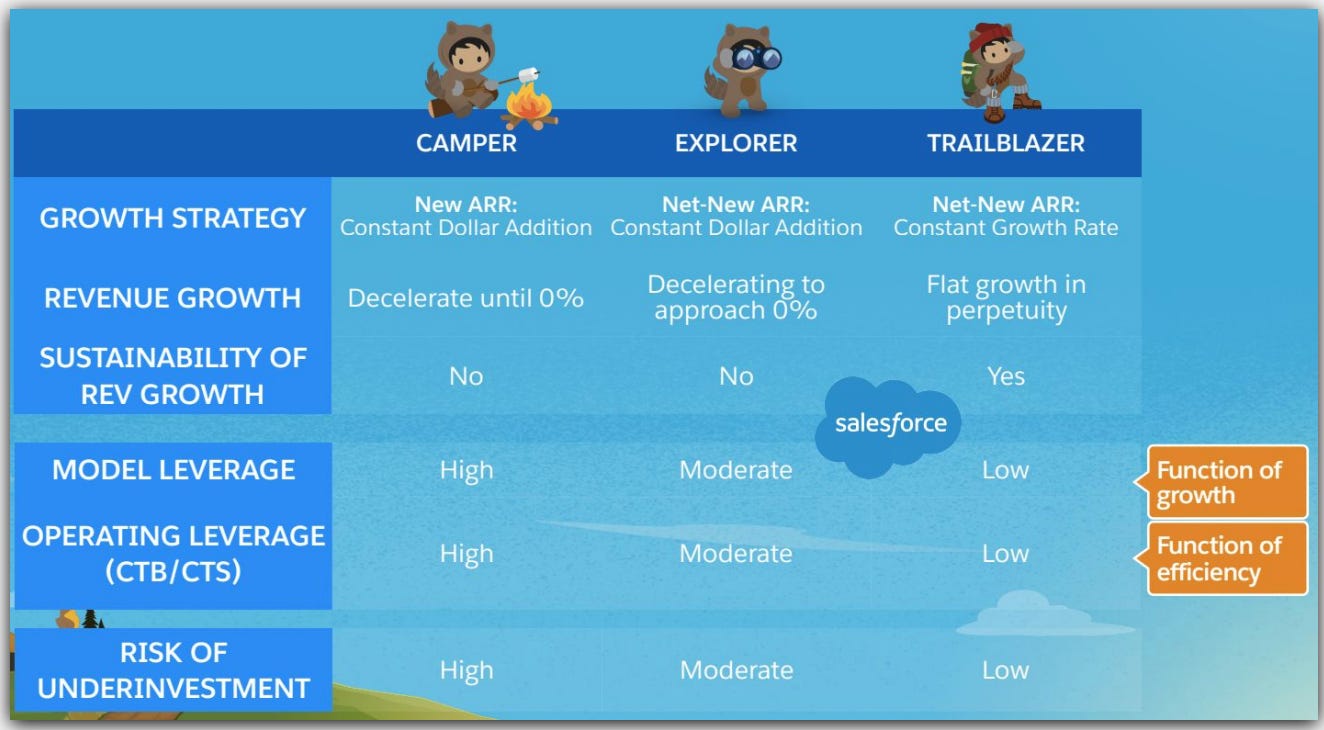 | | CAMPER | EXPLORER | TRAILBLAZER |
|---|---|---|---|
| GROWTH STRATEGY | New ARR: Constant Dollar Addition | Net-New ARR: Constant Dollar Addition | Net-New ARR: Constant Growth Rate |
| REVENUE GROWTH | Decelerate until 0% | Decelerating to approach 0% | Flat growth in perpetuity |
| SUSTAINABILITY OF REV GROWTH | No | No | Yes |
| MODEL LEVERAGE | High | Moderate | Low |
| OPERATING LEVERAGE (CTB/CTS) | High | Moderate | Low |
| RISK OF UNDERINVESTMENT | High | Moderate | Low |

salesforce

Function of growth

Function of efficiency